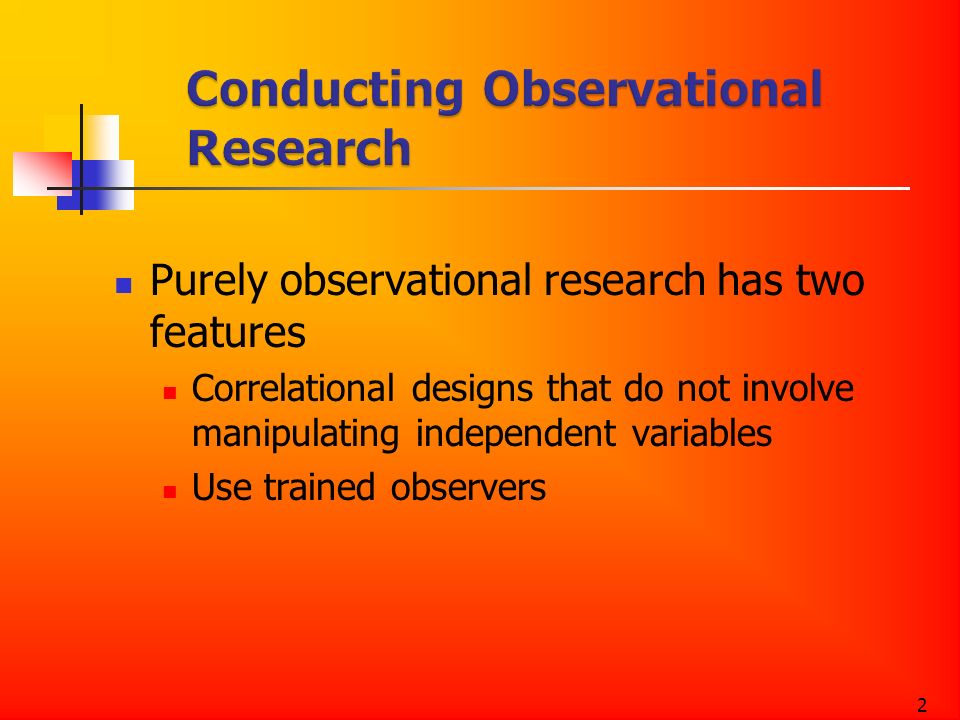 Conducting Observational Research

Purely observational research has two features

Correlational designs that do not involve manipulating independent variables

Use trained observers

2